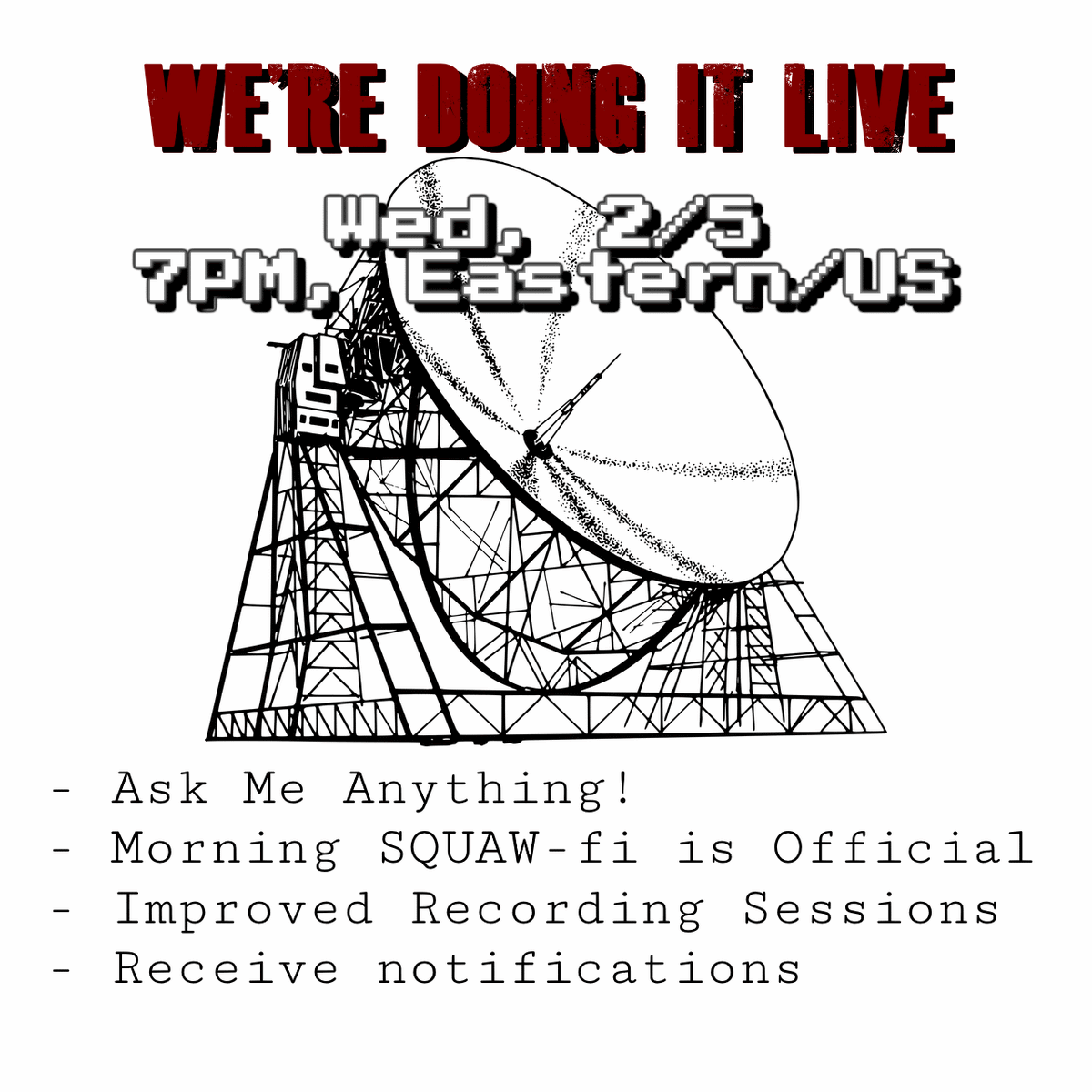 WE'RE DOING IT LIVE

Wed, 2/5
7PM, Eastern/US

- Ask Me Anything!
- Morning SQUAW-fi is Official
- Improved Recording Sessions
- Receive notifications